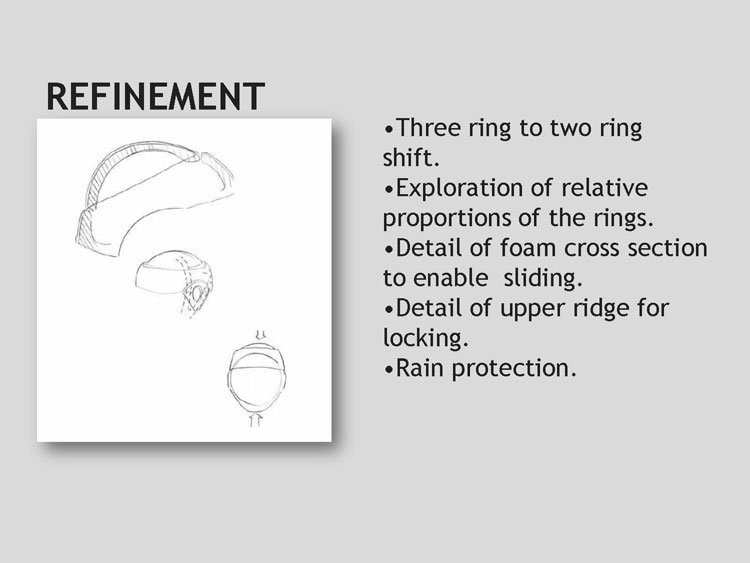 REFINEMENT

•Three ring to two ring shift.
•Exploration of relative proportions of the rings.
•Detail of foam cross section to enable sliding.
•Detail of upper ridge for locking.
•Rain protection.